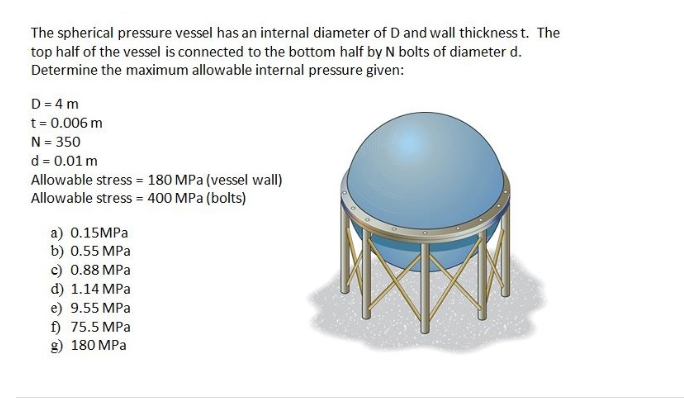 The spherical pressure vessel has an internal diameter of D and wall thickness t. The top half of the vessel is connected to the bottom half by N bolts of diameter d. Determine the maximum allowable internal pressure given:

D = 4 m
t = 0.006 m
N = 350
d = 0.01 m
Allowable stress = 180 MPa (vessel wall)
Allowable stress = 400 MPa (bolts)

a) 0.15MPa
b) 0.55 MPa
c) 0.88 MPa
d) 1.14 MPa
e) 9.55 MPa
f) 75.5 MPa
g) 180 MPa